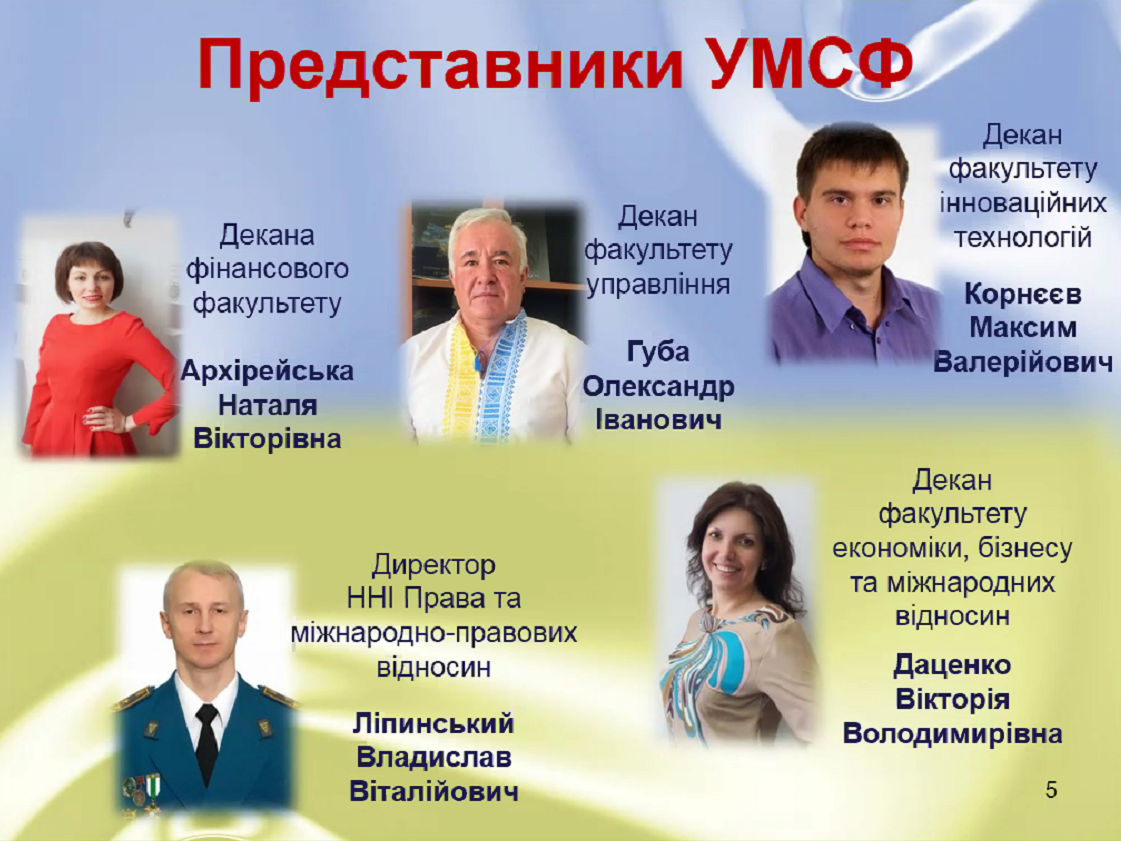 Представники УМСФ

Декана фінансового факультету

Архірейська Наталя Вікторівна

Декан факультету управління

Губа Олександр Іванович

Декан факультету інноваційних технологій

Корнєєв Максим Валерійович

Директор ННІ Права та міжнародно-правових відносин

Ліпинський Владислав Віталійович

Декан факультету економіки, бізнесу та міжнародних відносин

Даценко Вікторія Володимирівна

5